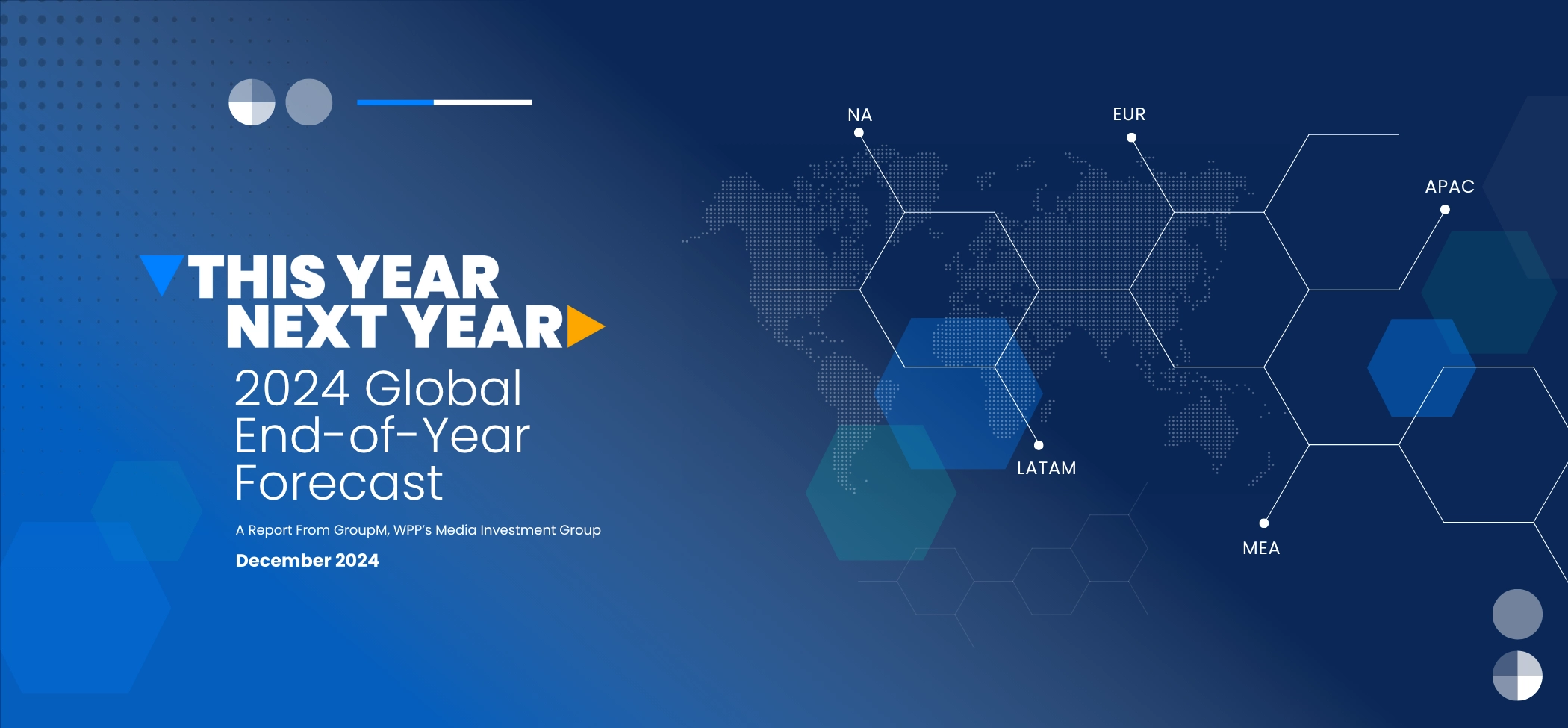 THIS YEAR
NEXT YEAR

2024 Global End-of-Year Forecast

A Report From GroupM, WPP's Media Investment Group

December 2024

NA

EUR

APAC

LATAM

MEA